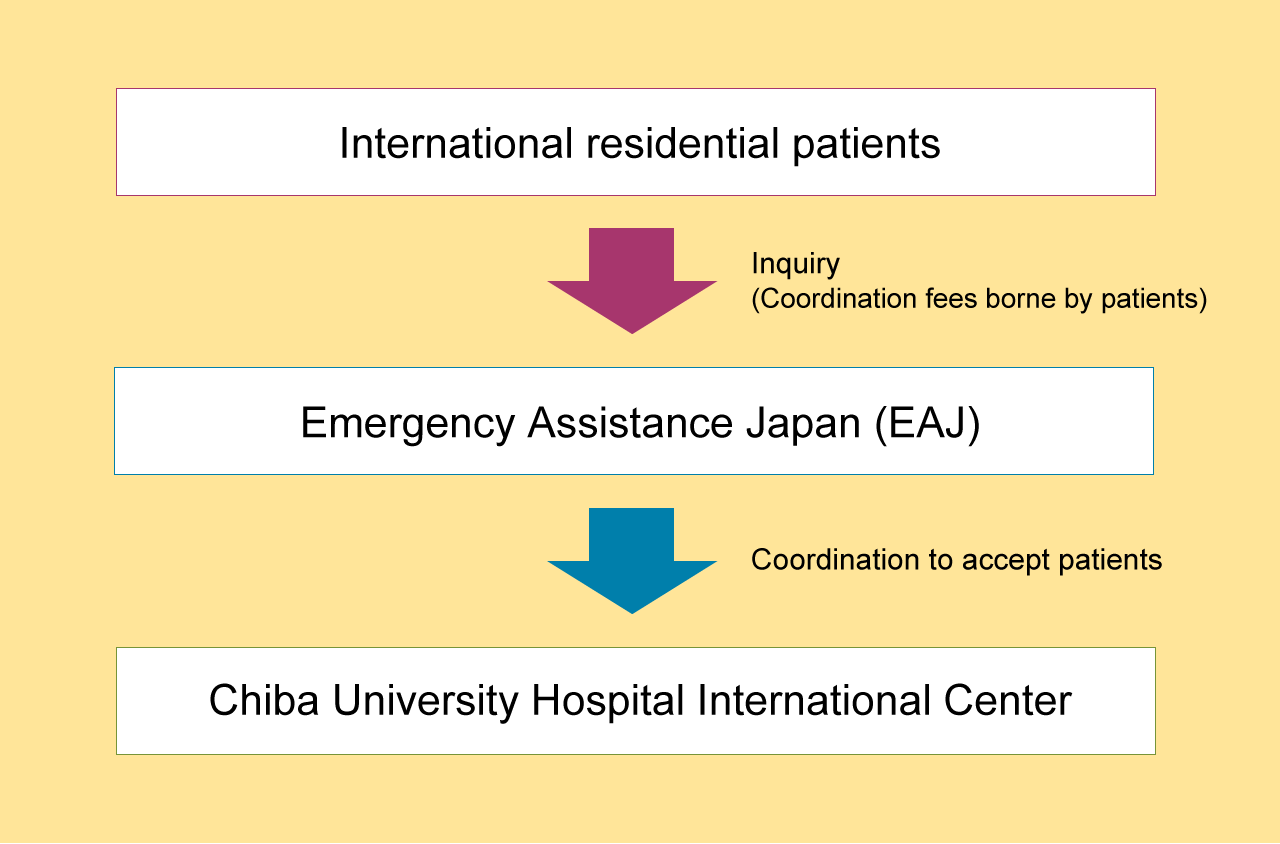 International residential patients

Inquiry
(Coordination fees borne by patients)

Emergency Assistance Japan (EAJ)

Coordination to accept patients

Chiba University Hospital International Center